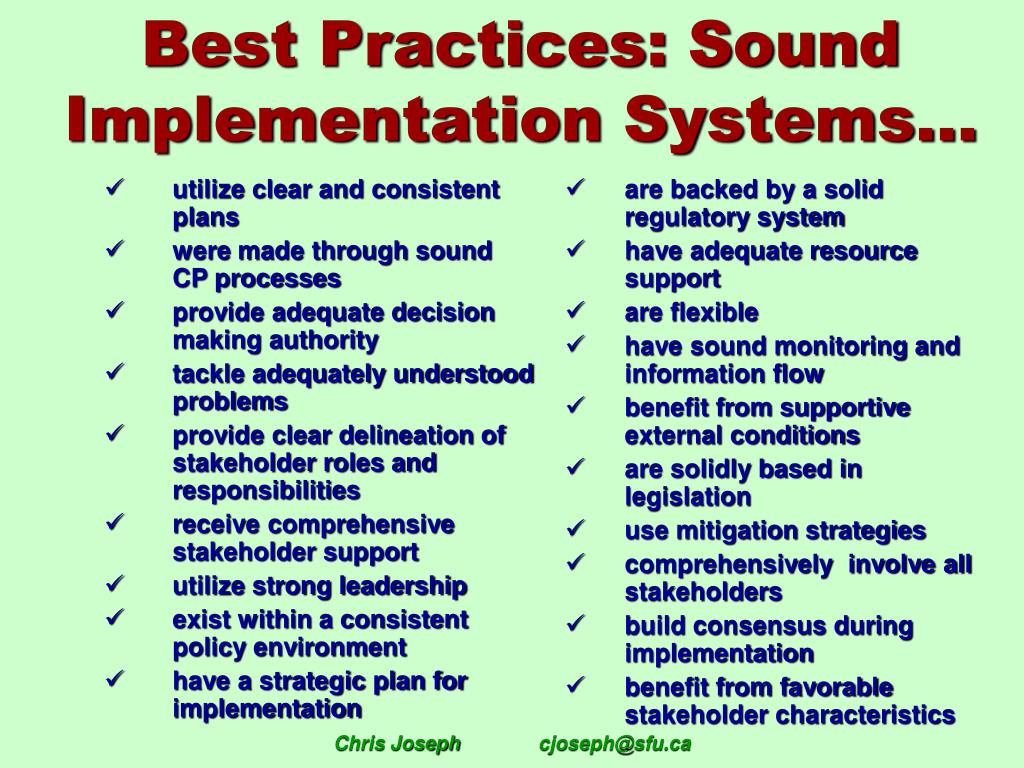 Best Practices: Sound Implementation Systems…

✓ utilize clear and consistent plans
✓ were made through sound CP processes
✓ provide adequate decision making authority
✓ tackle adequately understood problems
✓ provide clear delineation of stakeholder roles and responsibilities
✓ receive comprehensive stakeholder support
✓ utilize strong leadership
✓ exist within a consistent policy environment
✓ have a strategic plan for implementation

✓ are backed by a solid regulatory system
✓ have adequate resource support
✓ are flexible
✓ have sound monitoring and information flow
✓ benefit from supportive external conditions
✓ are solidly based in legislation
✓ use mitigation strategies
✓ comprehensively involve all stakeholders
✓ build consensus during implementation
✓ benefit from favorable stakeholder characteristics

Chris Joseph cjoseph@sfu.ca